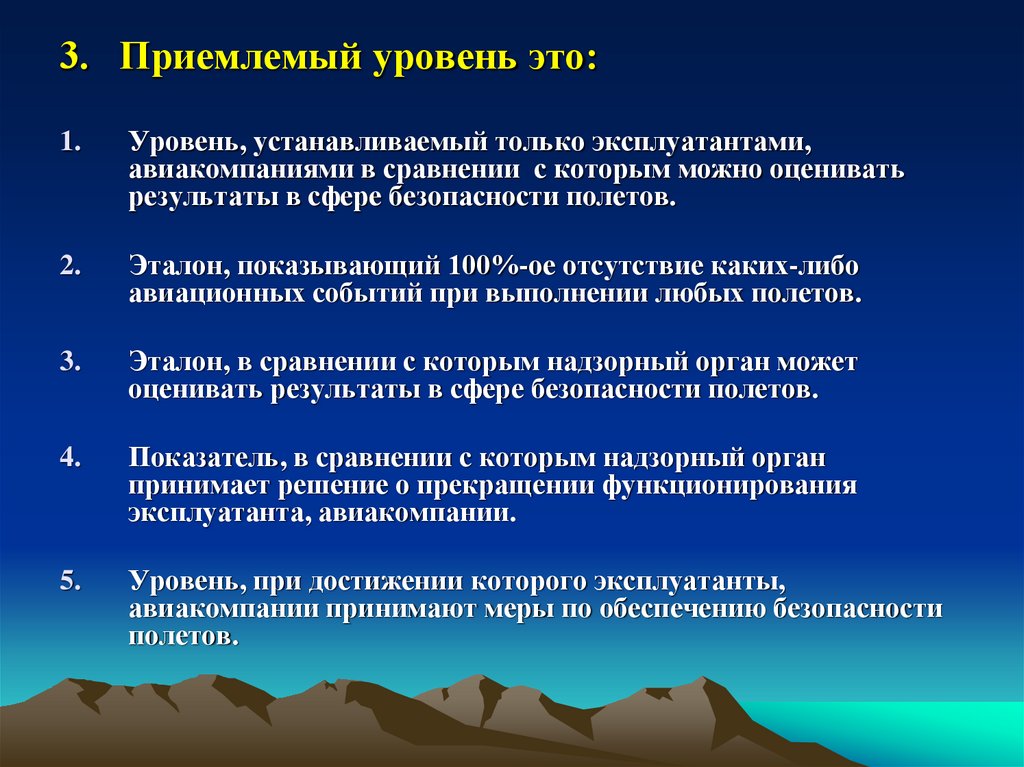 3. Приемлемый уровень это:

1. Уровень, устанавливаемый только эксплуатантами, авиакомпаниями в сравнении с которым можно оценивать результаты в сфере безопасности полетов.

2. Эталон, показывающий 100%-ое отсутствие каких-либо авиационных событий при выполнении любых полетов.

3. Эталон, в сравнении с которым надзорный орган может оценивать результаты в сфере безопасности полетов.

4. Показатель, в сравнении с которым надзорный орган принимает решение о прекращении функционирования эксплуатанта, авиакомпании.

5. Уровень, при достижении которого эксплуатанты, авиакомпании принимают меры по обеспечению безопасности полетов.